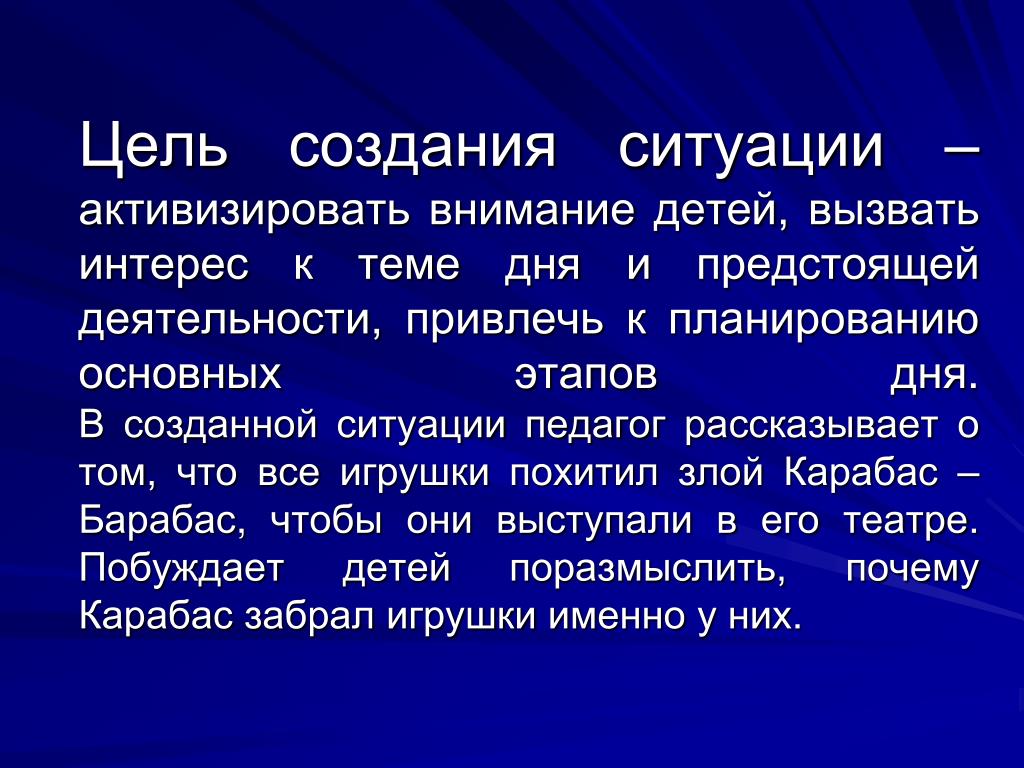 Цель создания ситуации – активизировать внимание детей, вызвать интерес к теме дня и предстоящей деятельности, привлечь к планированию основных этапов дня.
В созданной ситуации педагог рассказывает о том, что все игрушки похитил злой Карабас – Барабас, чтобы они выступали в его театре. Побуждает детей поразмыслить, почему Карабас забрал игрушки именно у них.